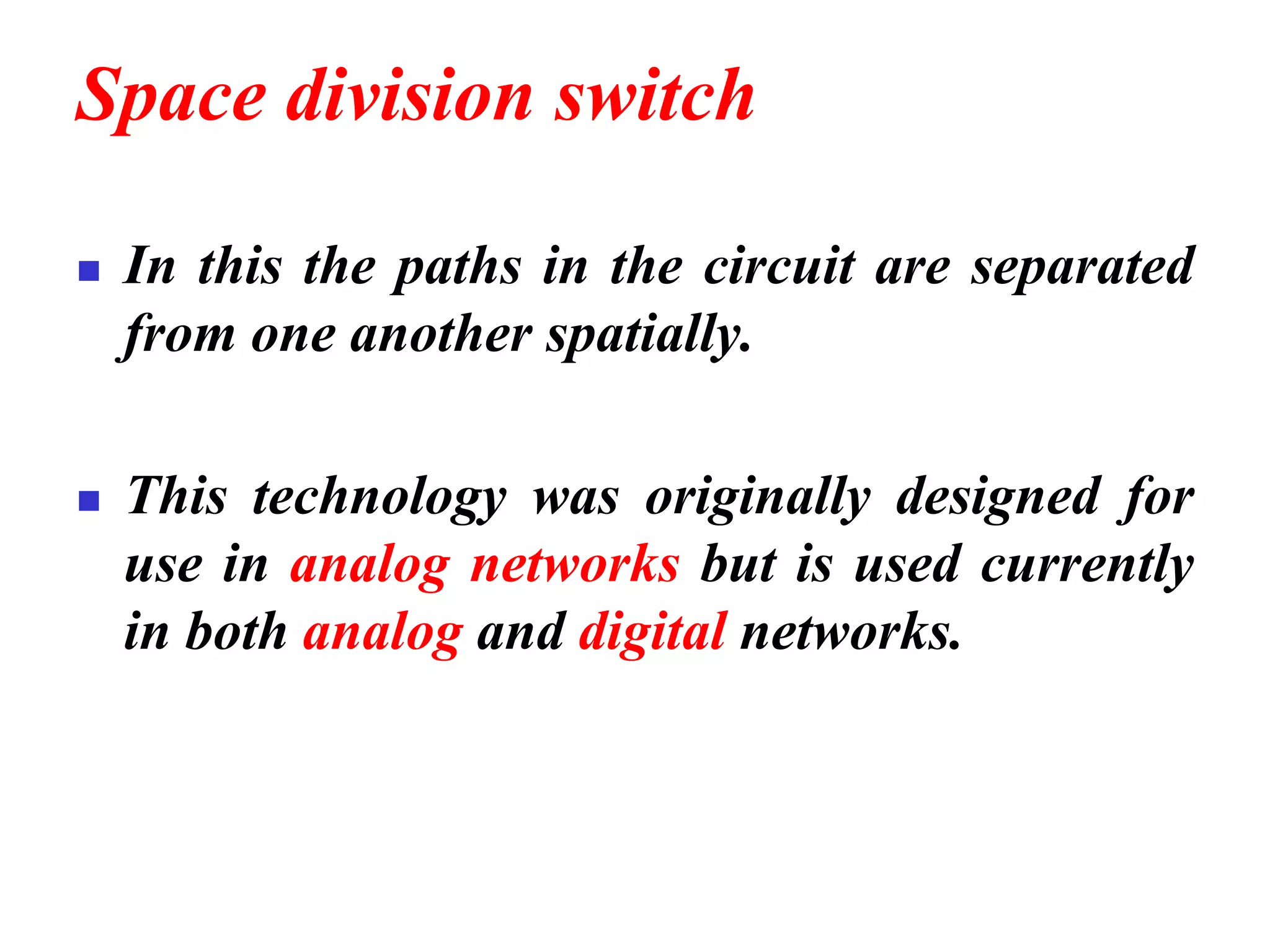 Space division switch

■ In this the paths in the circuit are separated from one another spatially.

■ This technology was originally designed for use in analog networks but is used currently in both analog and digital networks.